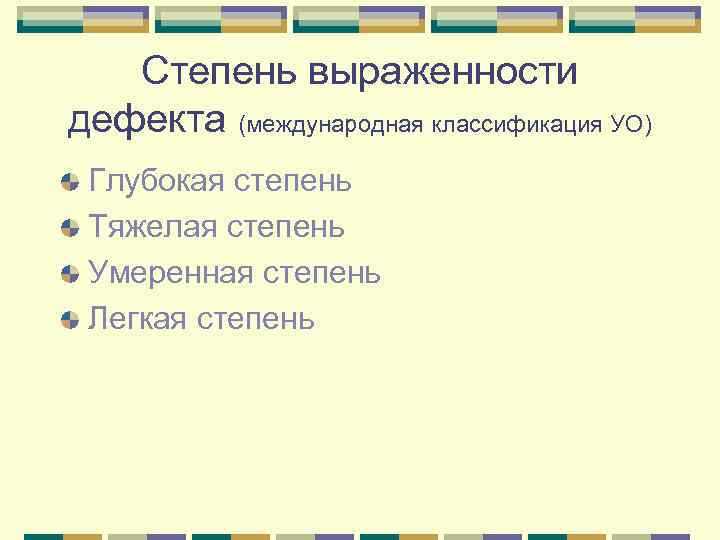 Степень выраженности дефекта (международная классификация УО)

Глубокая степень
Тяжелая степень
Умеренная степень
Легкая степень